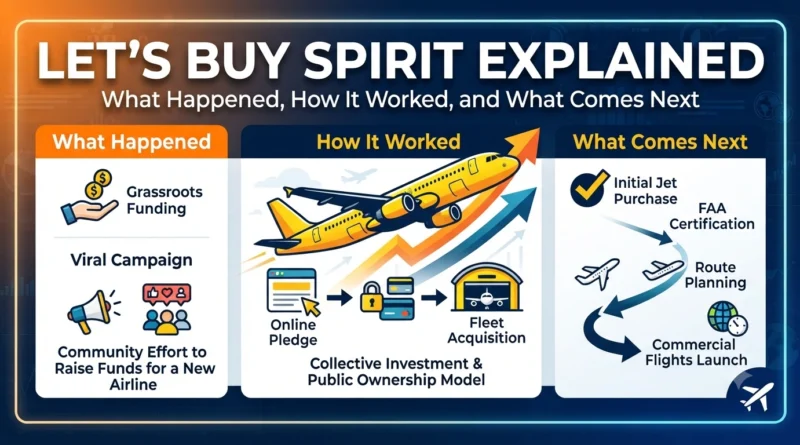 LET'S BUY SPIRIT EXPLAINED

What Happened, How It Worked, and What Comes Next

What Happened

Grassroots Funding

Viral Campaign

Community Effort to Raise Funds for a New Airline

How It Worked

Online Pledge

Fleet Acquisition

Collective Investment & Public Ownership Model

What Comes Next

Initial Jet Purchase

FAA Certification

Route Planning

Commercial Flights Launch